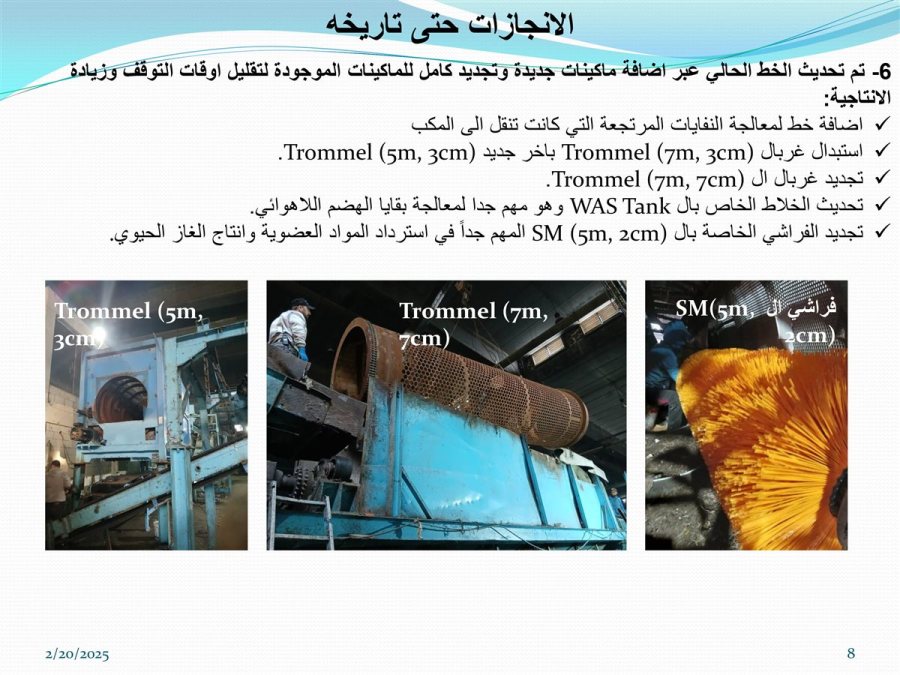 الانجازات حتى تاريخه

6- تم تحديث الخط الحالي عبر اضافة ماكينات جديدة وتجديد كامل للماكينات الموجودة لتقليل اوقات التوقف وزيادة الانتاجية:

✓ اضافة خط لمعالجة النفايات المرتجعة التي كانت تنقل الى المكب
✓ استبدال غربال Trommel (7m, 3cm) باخر جديد Trommel (5m, 3cm).
✓ تجديد غربال ال Trommel (7m, 7cm).
✓ تحديث الخلاط الخاص بال WAS Tank وهو مهم جدا لمعالجة بقايا الهضم اللاهوائي.
✓ تجديد الفراشي الخاصة بال SM (5m, 2cm) المهم جداً في استرداد المواد العضوية وانتاج الغاز الحيوي.

Trommel (5m, 3cm)

Trommel (7m, 7cm)

فراشي ال SM(5m, 2cm)

2/20/2025

8